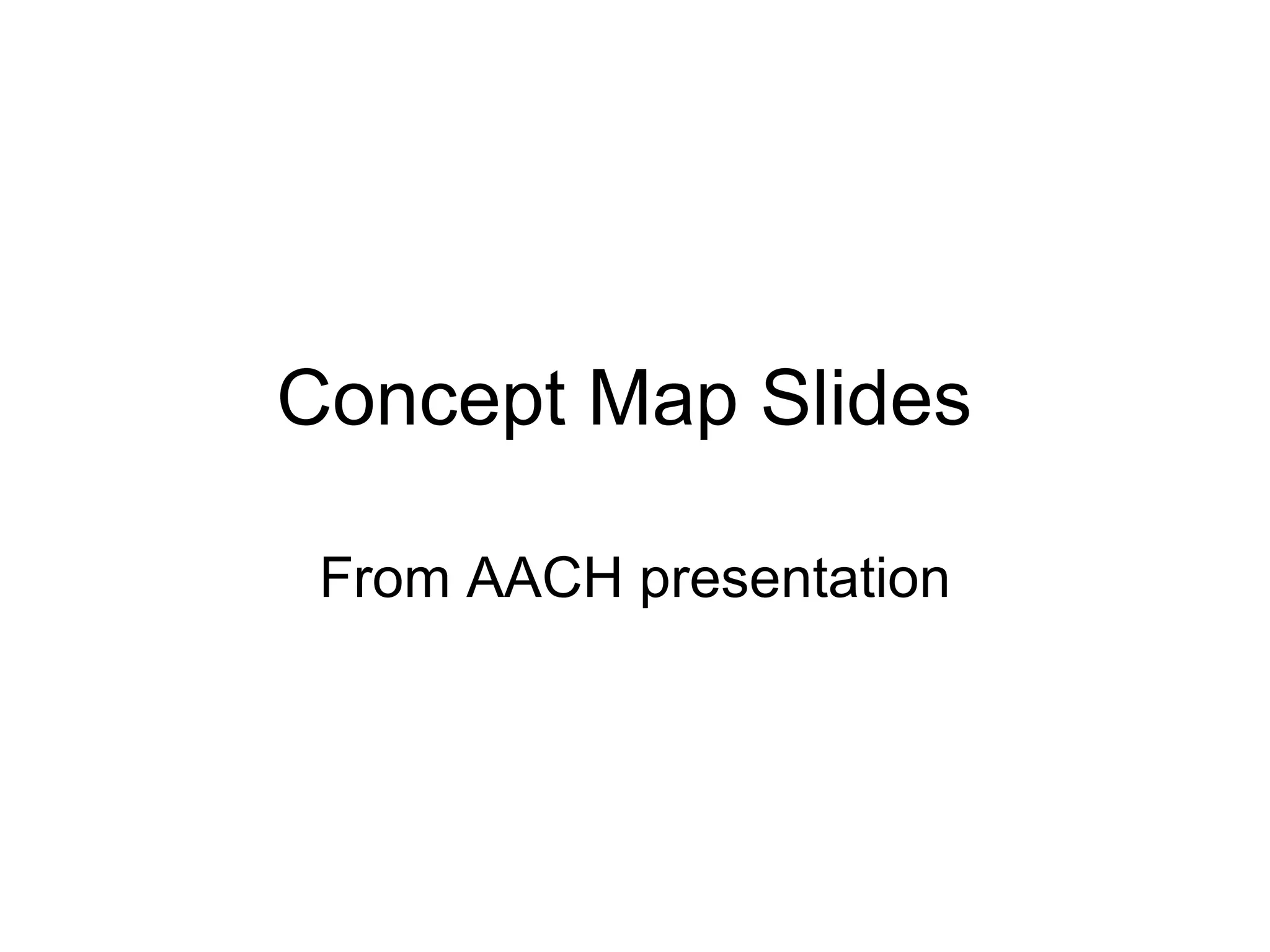 Concept Map Slides

From AACH presentation